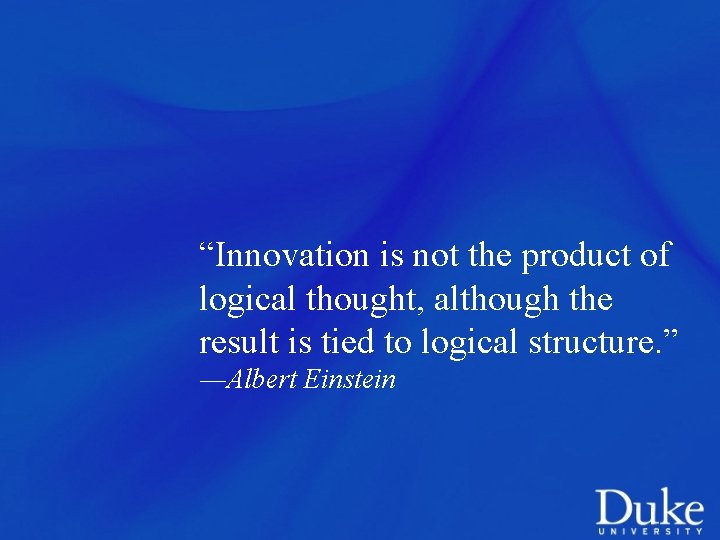 “Innovation is not the product of logical thought, although the result is tied to logical structure.”
—Albert Einstein

Duke
UNIVERSITY